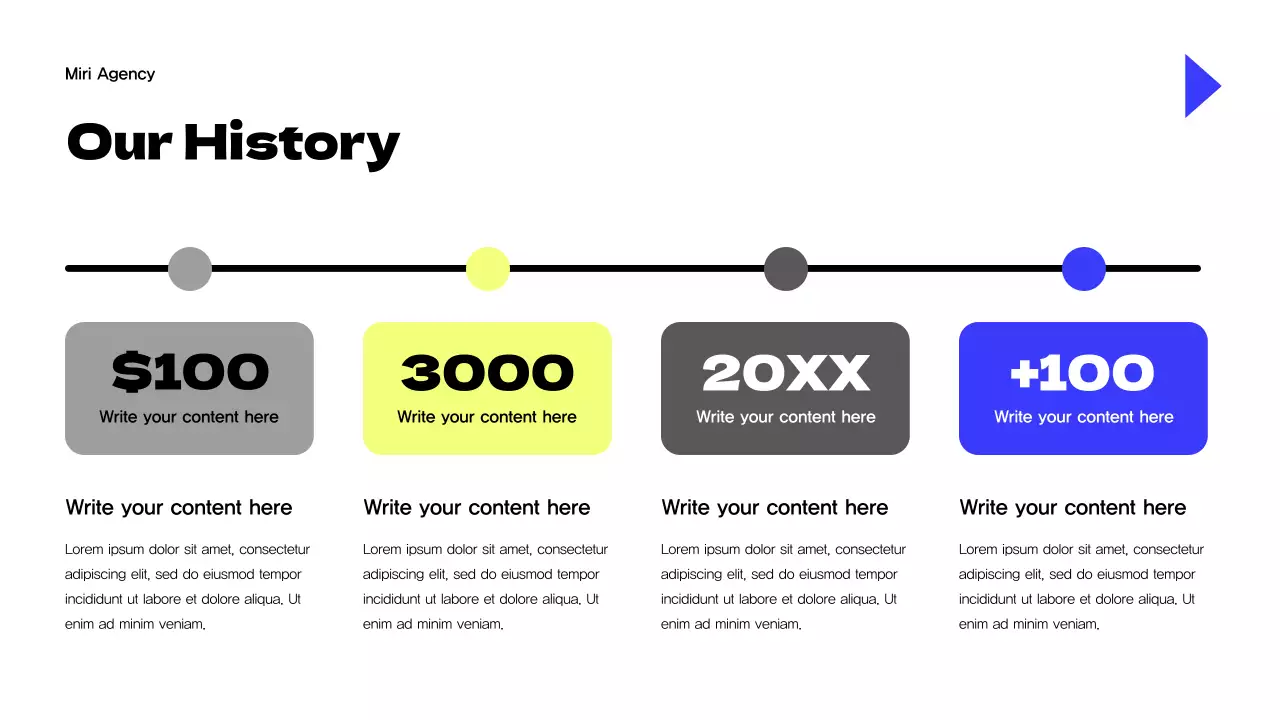 Miri Agency

Our History

$100
Write your content here

Write your content here

Lorem ipsum dolor sit amet, consectetur adipiscing elit, sed do eiusmod tempor incididunt ut labore et dolore aliqua. Ut enim ad minim veniam.

3000
Write your content here

Write your content here

Lorem ipsum dolor sit amet, consectetur adipiscing elit, sed do eiusmod tempor incididunt ut labore et dolore aliqua. Ut enim ad minim veniam.

20XX
Write your content here

Write your content here

Lorem ipsum dolor sit amet, consectetur adipiscing elit, sed do eiusmod tempor incididunt ut labore et dolore aliqua. Ut enim ad minim veniam.

+100
Write your content here

Write your content here

Lorem ipsum dolor sit amet, consectetur adipiscing elit, sed do eiusmod tempor incididunt ut labore et dolore aliqua. Ut enim ad minim veniam.